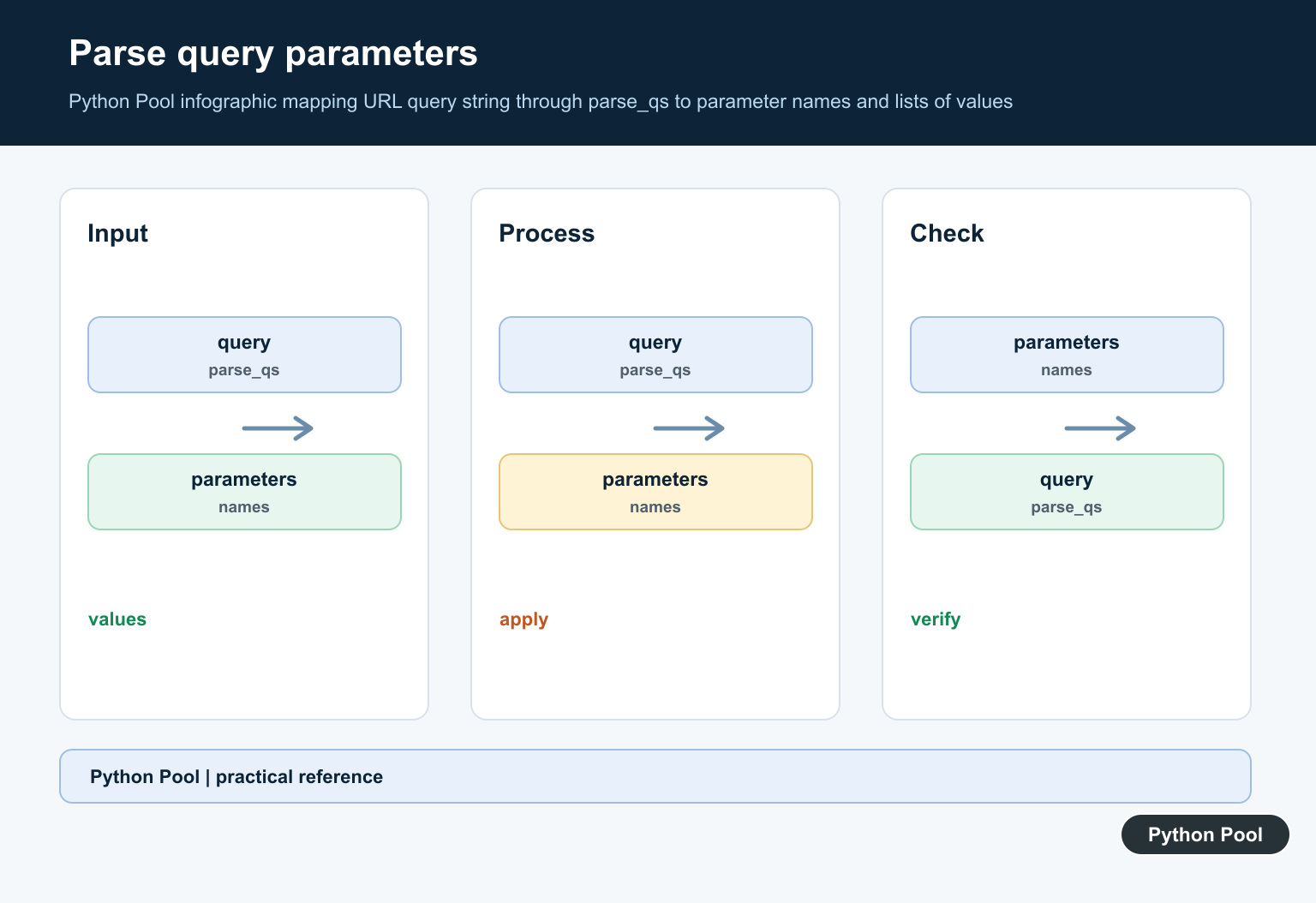 Parse query parameters

Python Pool infographic mapping URL query string through parse_qs to parameter names and lists of values

Input

query
parse_qs

parameters
names

values

Process

query
parse_qs

parameters
names

apply

Check

parameters
names

query
parse_qs

verify

Python Pool | practical reference

Python Pool